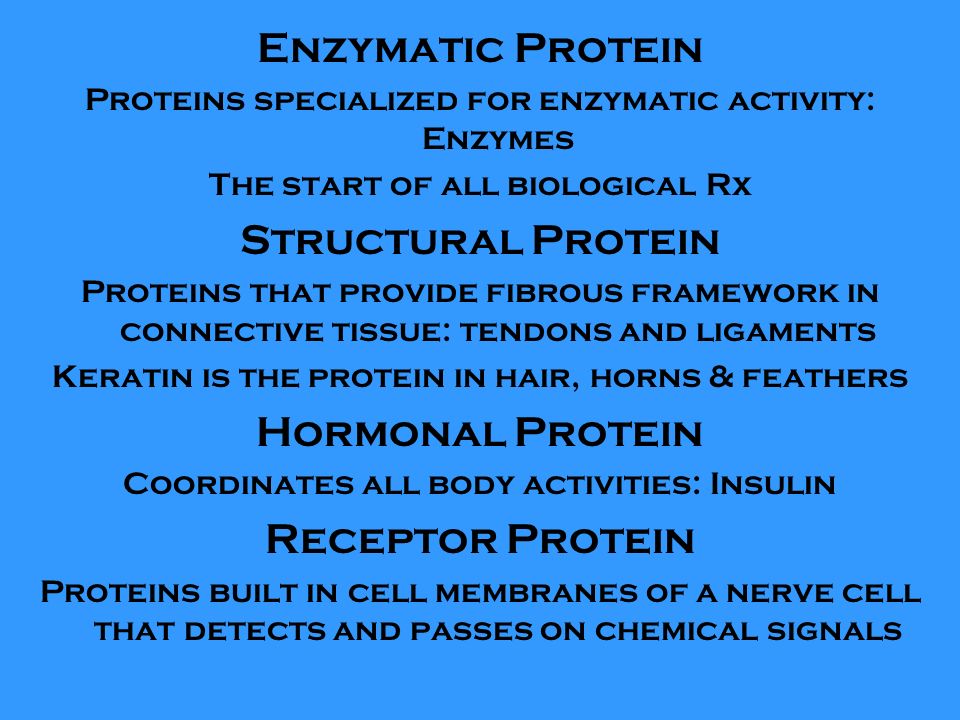 Enzymatic Protein

Proteins specialized for enzymatic activity: Enzymes

The start of all biological Rx

Structural Protein

Proteins that provide fibrous framework in connective tissue: tendons and ligaments

Keratin is the protein in hair, horns & feathers

Hormonal Protein

Coordinates all body activities: Insulin

Receptor Protein

Proteins built in cell membranes of a nerve cell that detects and passes on chemical signals